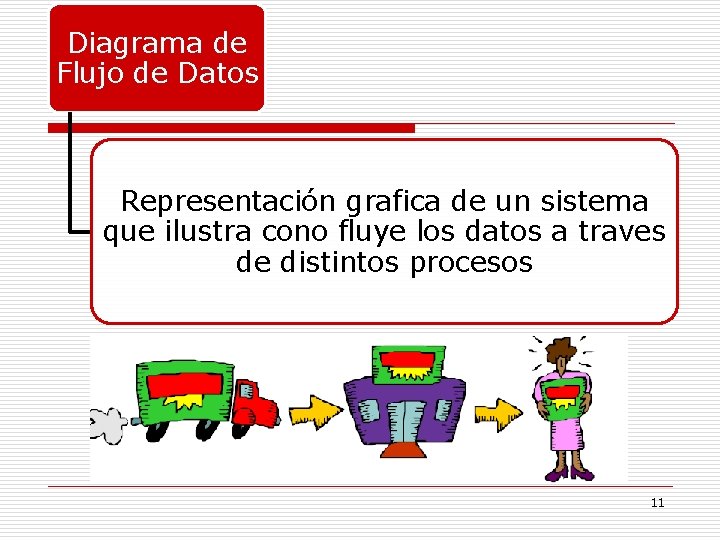 Diagrama de Flujo de Datos

Representación grafica de un sistema que ilustra cono fluye los datos a traves de distintos procesos

11